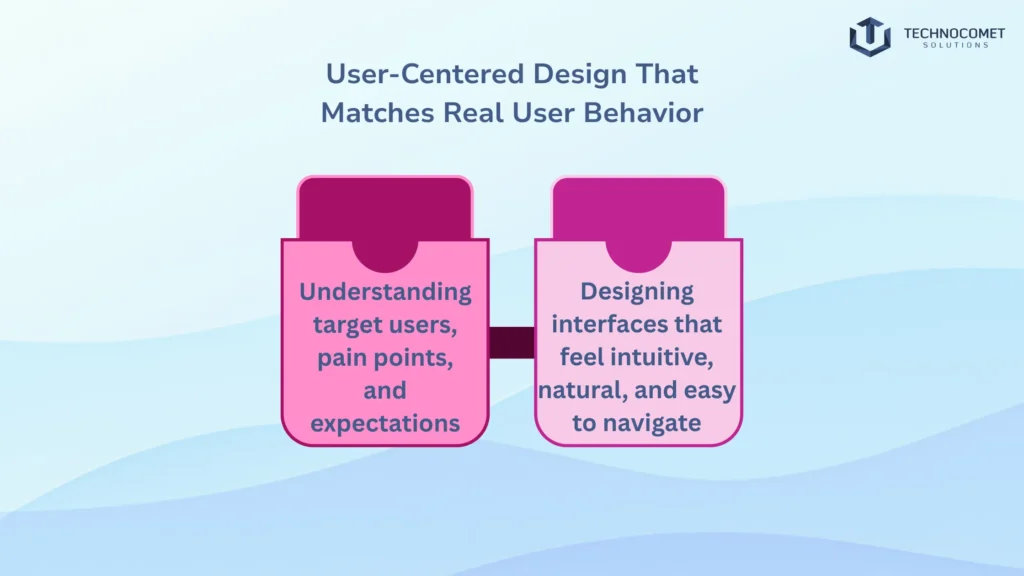 TECHNOCOMET
SOLUTIONS

User-Centered Design That Matches Real User Behavior

Understanding target users, pain points, and expectations

Designing interfaces that feel intuitive, natural, and easy to navigate